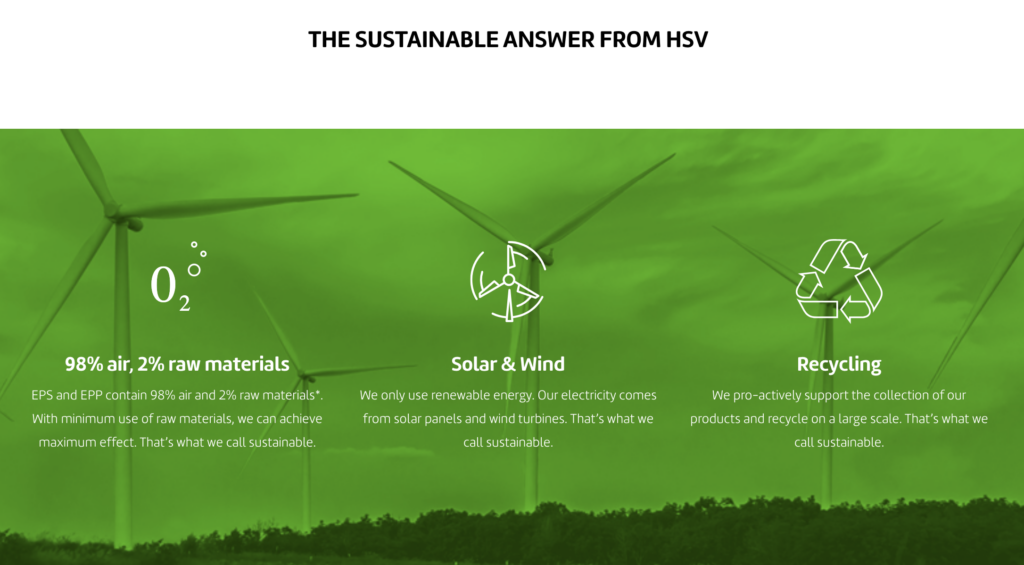 THE SUSTAINABLE ANSWER FROM HSV

$0_2$

98% air, 2% raw materials

EPS and EPP contain 98% air and 2% raw materials*. With minimum use of raw materials, we can achieve maximum effect. That's what we call sustainable.

Solar & Wind

We only use renewable energy. Our electricity comes from solar panels and wind turbines. That's what we call sustainable.

Recycling

We pro-actively support the collection of our products and recycle on a large scale. That's what we call sustainable.